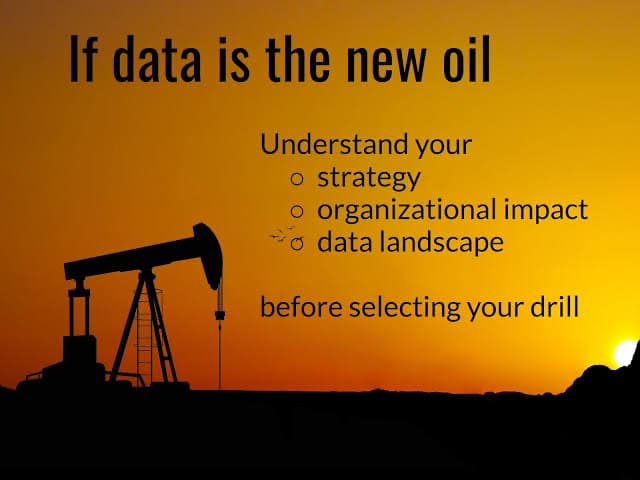 If data is the new oil

Understand your
○ strategy
○ organizational impact
○ data landscape

before selecting your drill